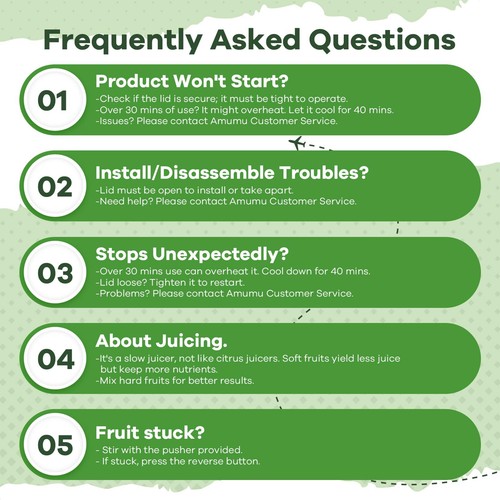 Frequently Asked Questions

01
Product Won't Start?
-Check if the lid is secure; it must be tight to operate.
-Over 30 mins of use? It might overheat. Let it cool for 40 mins.
-Issues? Please contact Amumu Customer Service.

02
Install/Disassemble Troubles?
-Lid must be open to install or take apart.
-Need help? Please contact Amumu Customer Service.

03
Stops Unexpectedly?
-Over 30 mins use can overheat it. Cool down for 40 mins.
-Lid loose? Tighten it to restart.
-Problems? Please contact Amumu Customer Service.

04
About Juicing.
-It's a slow juicer, not like citrus juicers. Soft fruits yield less juice but keep more nutrients.
-Mix hard fruits for better results.

05
Fruit stuck?
- Stir with the pusher provided.
- If stuck, press the reverse button.